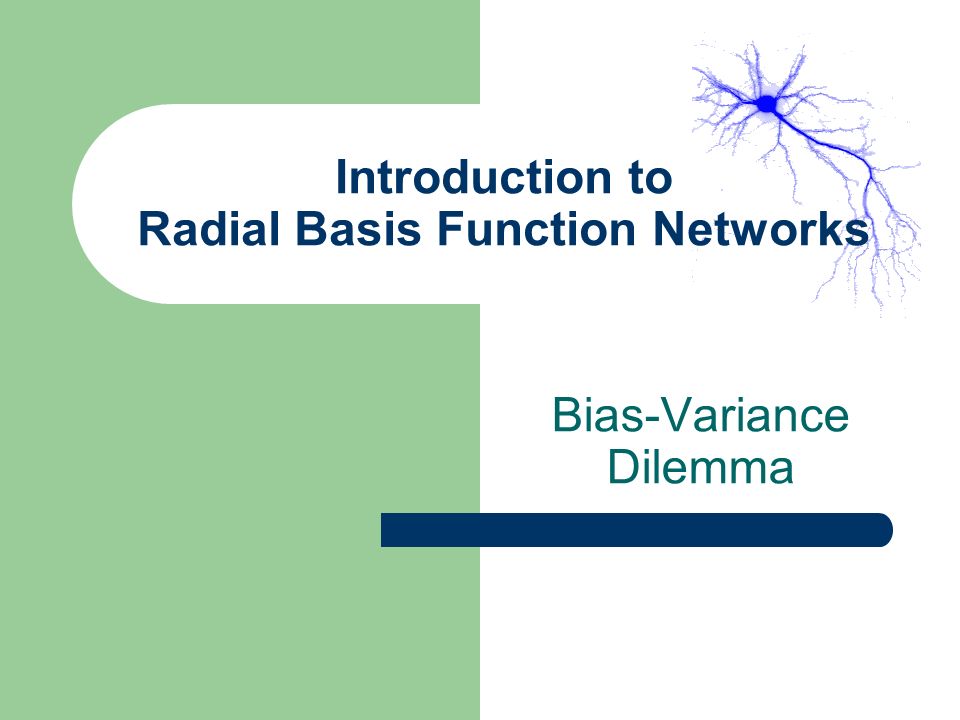 Introduction to
Radial Basis Function Networks

Bias-Variance
Dilemma